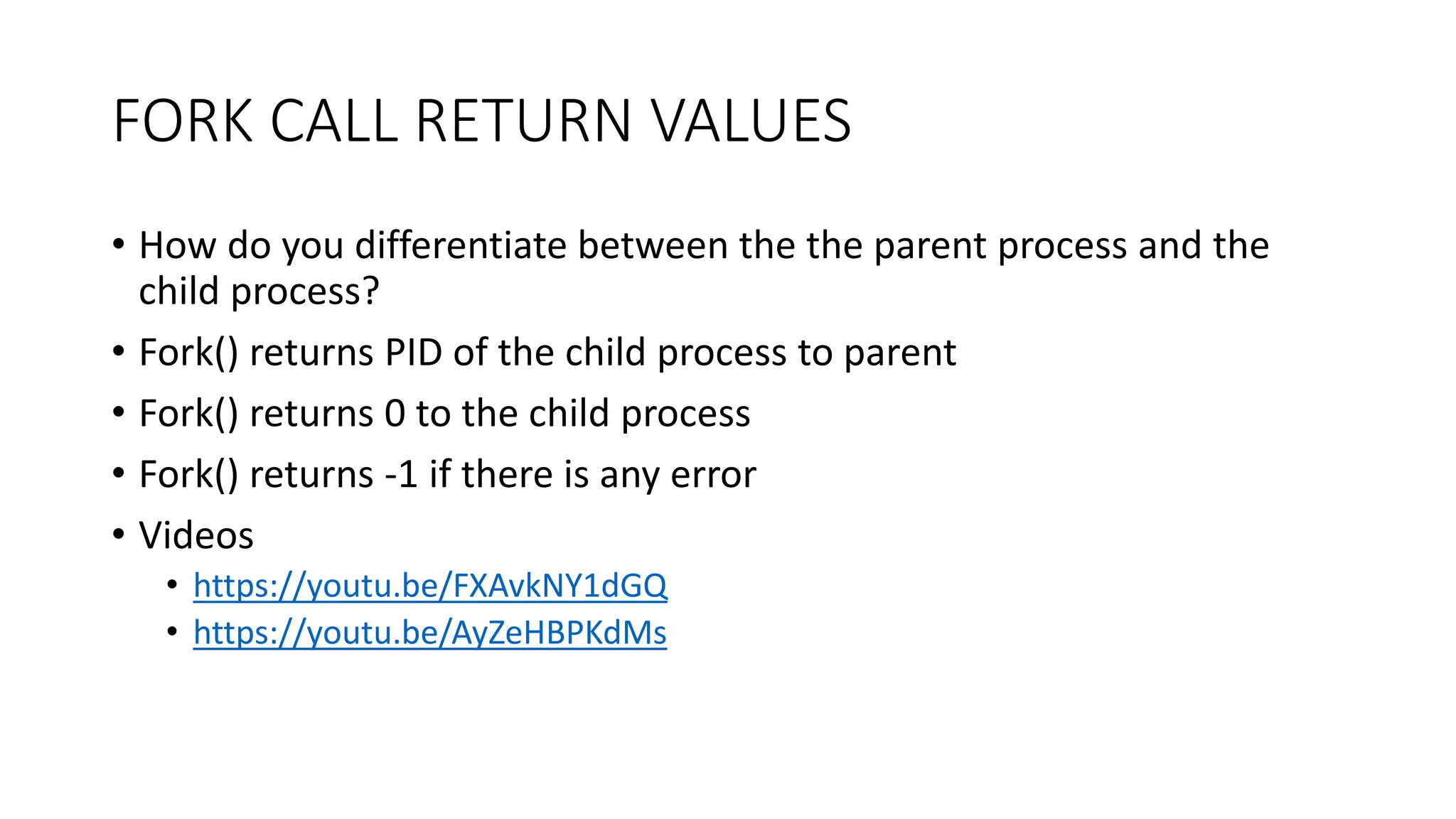 FORK CALL RETURN VALUES

• How do you differentiate between the the parent process and the child process?
• Fork() returns PID of the child process to parent
• Fork() returns 0 to the child process
• Fork() returns -1 if there is any error
• Videos
  • https://youtu.be/FXAvkNY1dGQ
  • https://youtu.be/AyZeHBPKdMs